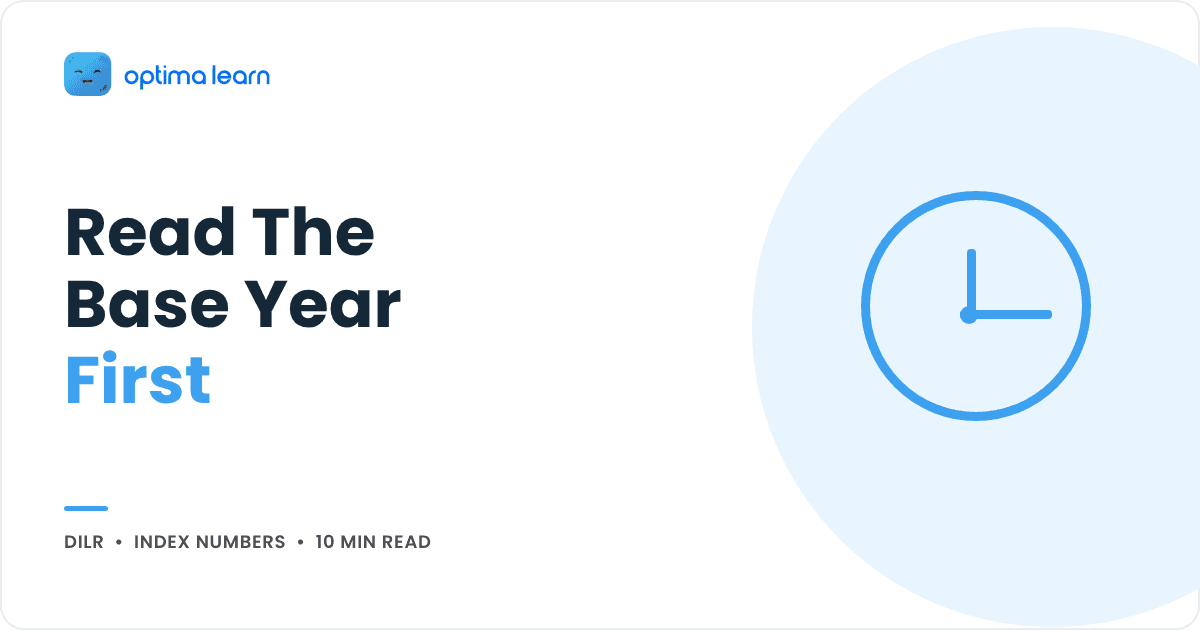 optima learn

Read The Base Year First

DILR • INDEX NUMBERS • 10 MIN READ